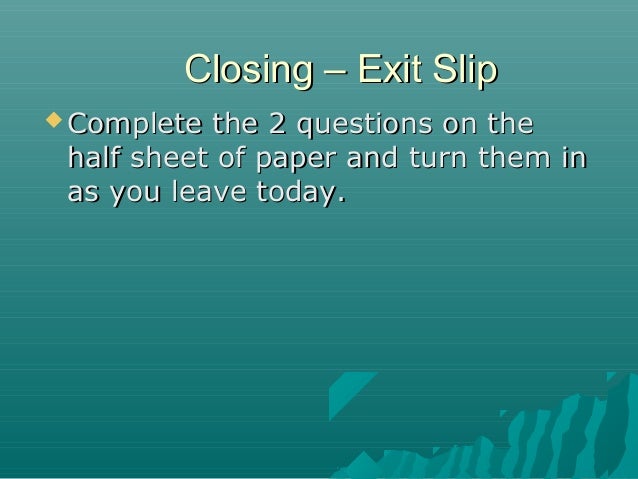 Closing – Exit Slip

Complete the 2 questions on the half sheet of paper and turn them in as you leave today.